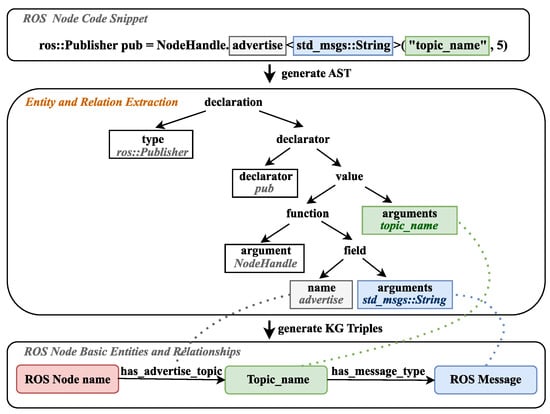 ROS Node Code Snippet

ros::Publisher pub = NodeHandle. advertise < std_msgs::String >( "topic_name" , 5)

generate AST

Entity and Relation Extraction

declaration

type
ros::Publisher

declarator

declarator
pub

value

function

arguments
topic_name

argument
NodeHandle

field

name
advertise

arguments
std_msgs::String

generate KG Triples

ROS Node Basic Entities and Relationships

ROS Node name

has_advertise_topic

Topic_name

has_message_type

ROS Message